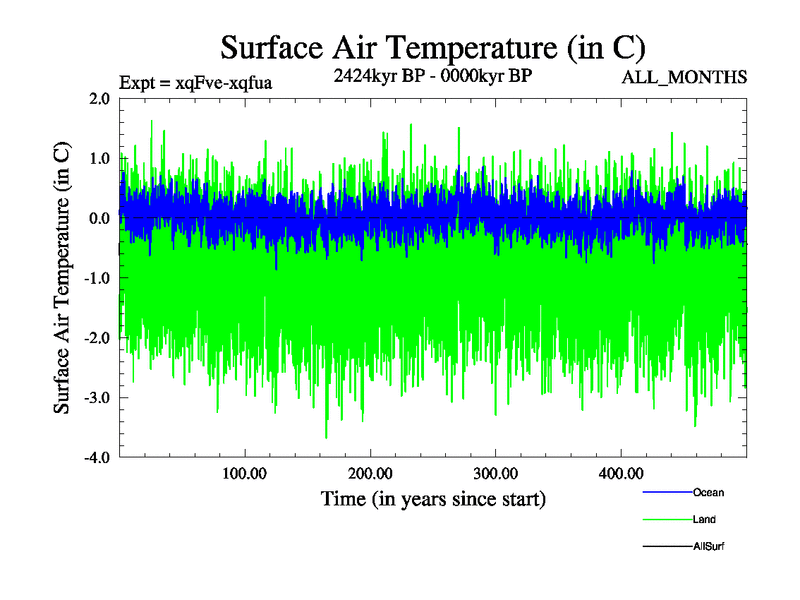 Surface Air Temperature (in C)

Expt = xqFve-xqfua

2424kyr BP - 0000kyr BP

ALL_MONTHS

Surface Air Temperature (in C)

2.0
1.0
0.0
-1.0
-2.0
-3.0
-4.0

100.00
200.00
300.00
400.00

Time (in years since start)

Ocean
Land
AllSurf